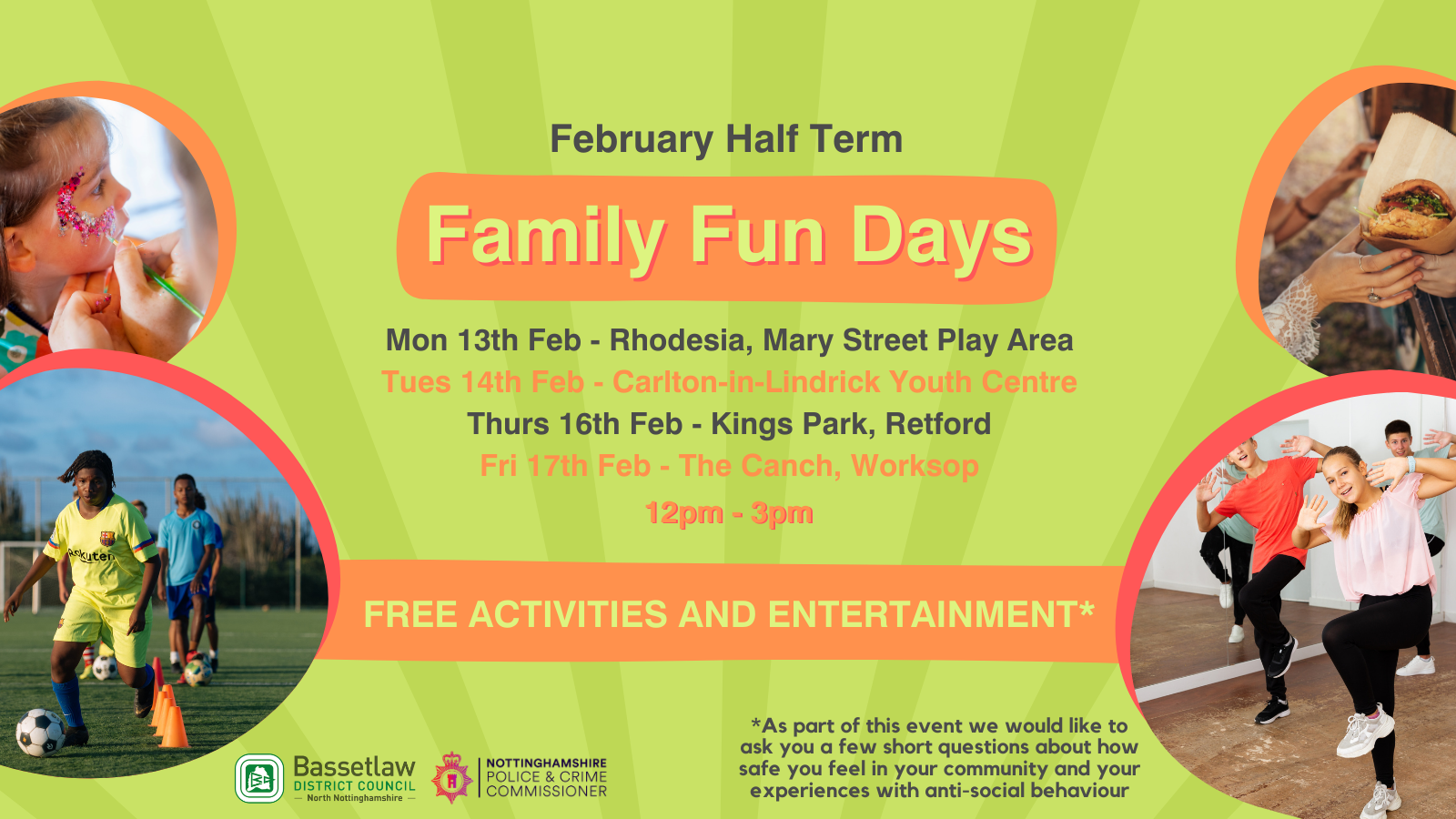 February Half Term

Family Fun Days

Mon 13th Feb - Rhodesia, Mary Street Play Area
Tues 14th Feb - Carlton-in-Lindrick Youth Centre
Thurs 16th Feb - Kings Park, Retford
Fri 17th Feb - The Canch, Worksop
12pm - 3pm

FREE ACTIVITIES AND ENTERTAINMENT*

Rakuten

Bassetlaw DISTRICT COUNCIL — North Nottinghamshire —

NOTTINGHAMSHIRE POLICE & CRIME COMMISSIONER

*As part of this event we would like to ask you a few short questions about how safe you feel in your community and your experiences with anti-social behaviour